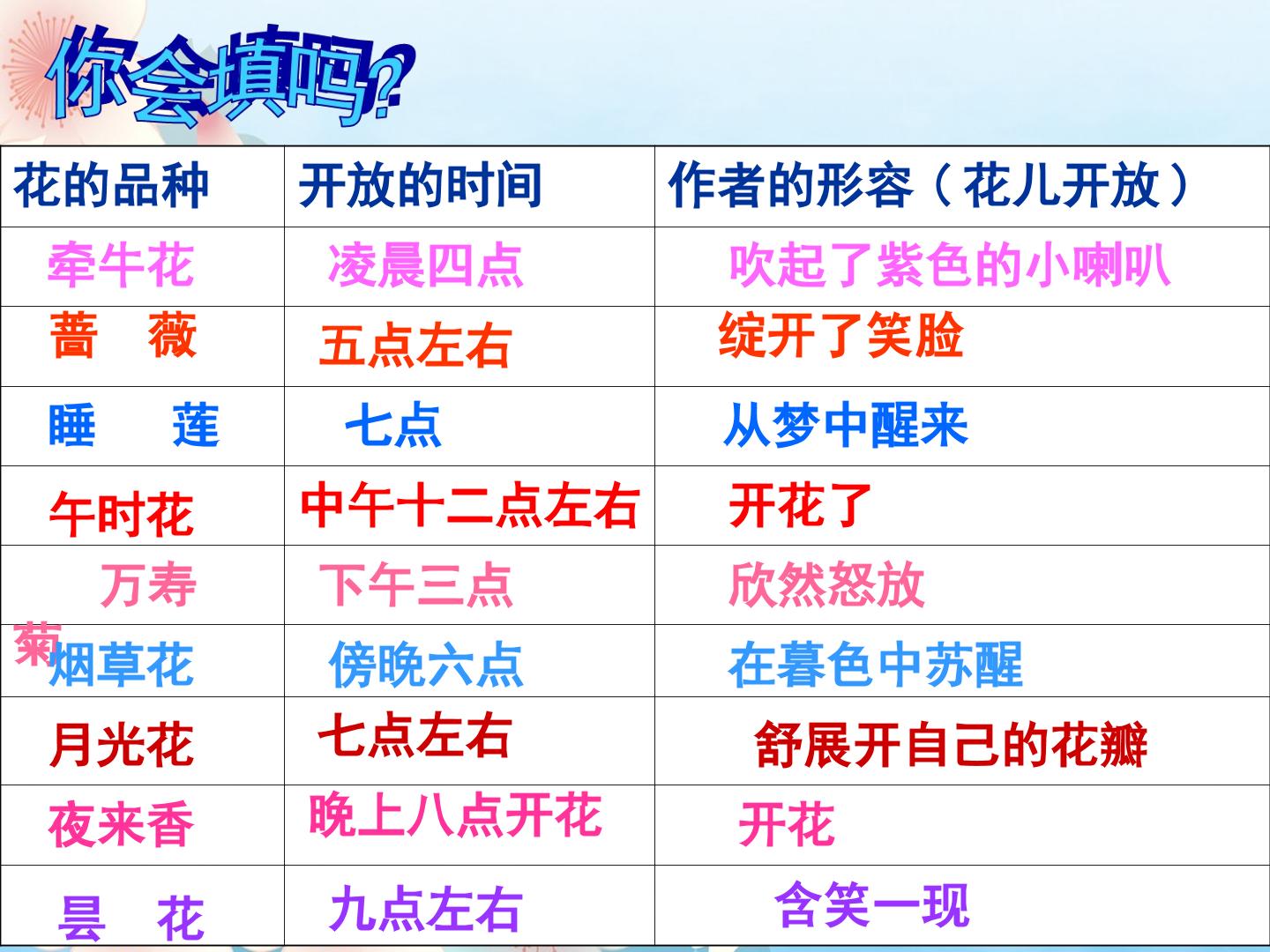 你会填吗？

| 花的品种 | 开放的时间 | 作者的形容（花儿开放） |
|---|---|---|
| 牵牛花 | 凌晨四点 | 吹起了紫色的小喇叭 |
| 蔷　薇 | 五点左右 | 绽开了笑脸 |
| 睡　　莲 | 七点 | 从梦中醒来 |
| 午时花 | 中午十二点左右 | 开花了 |
| 万寿菊 | 下午三点 | 欣然怒放 |
| 烟草花 | 傍晚六点 | 在暮色中苏醒 |
| 月光花 | 七点左右 | 舒展开自己的花瓣 |
| 夜来香 | 晚上八点开花 | 开花 |
| 昙　花 | 九点左右 | 含笑一现 |